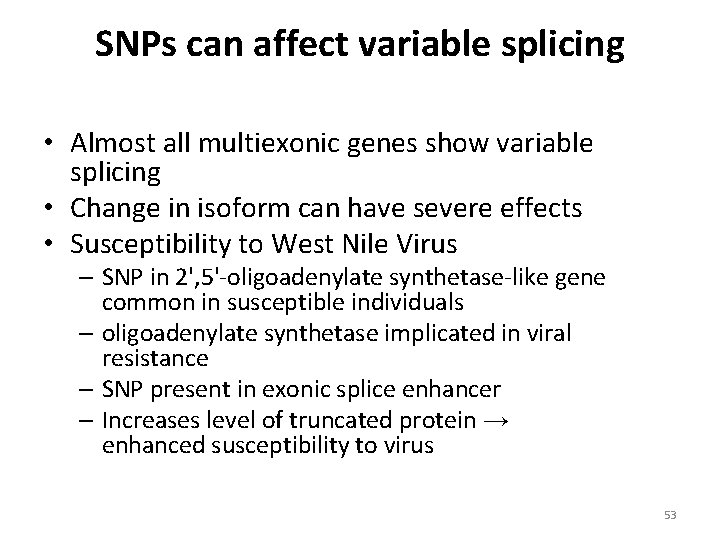 SNPs can affect variable splicing

• Almost all multiexonic genes show variable splicing
• Change in isoform can have severe effects
• Susceptibility to West Nile Virus
– SNP in 2',5'-oligoadenylate synthetase-like gene common in susceptible individuals
– oligoadenylate synthetase implicated in viral resistance
– SNP present in exonic splice enhancer
– Increases level of truncated protein → enhanced susceptibility to virus

53